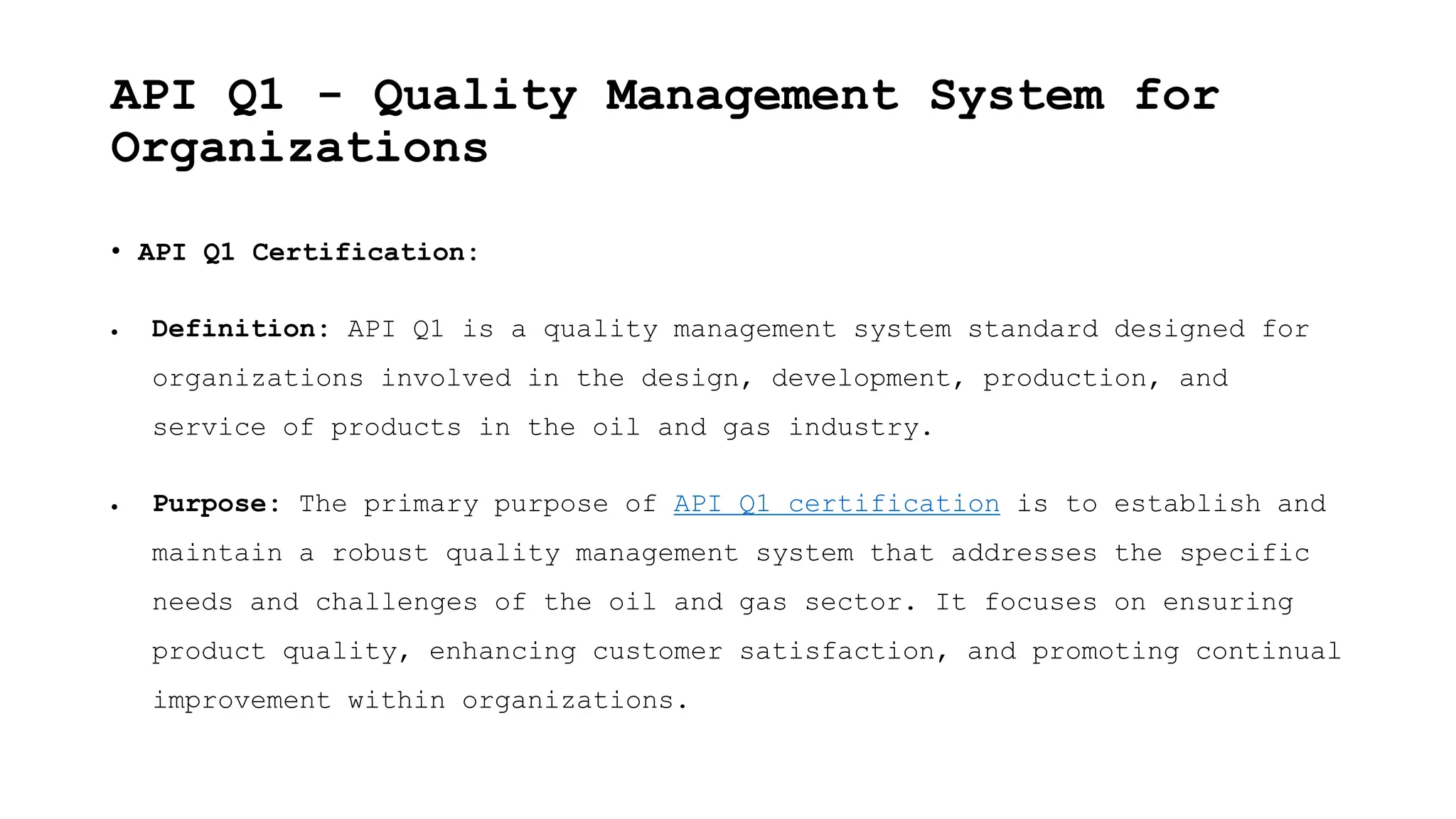 API Q1 - Quality Management System for Organizations

• API Q1 Certification:

• Definition: API Q1 is a quality management system standard designed for organizations involved in the design, development, production, and service of products in the oil and gas industry.

• Purpose: The primary purpose of API Q1 certification is to establish and maintain a robust quality management system that addresses the specific needs and challenges of the oil and gas sector. It focuses on ensuring product quality, enhancing customer satisfaction, and promoting continual improvement within organizations.